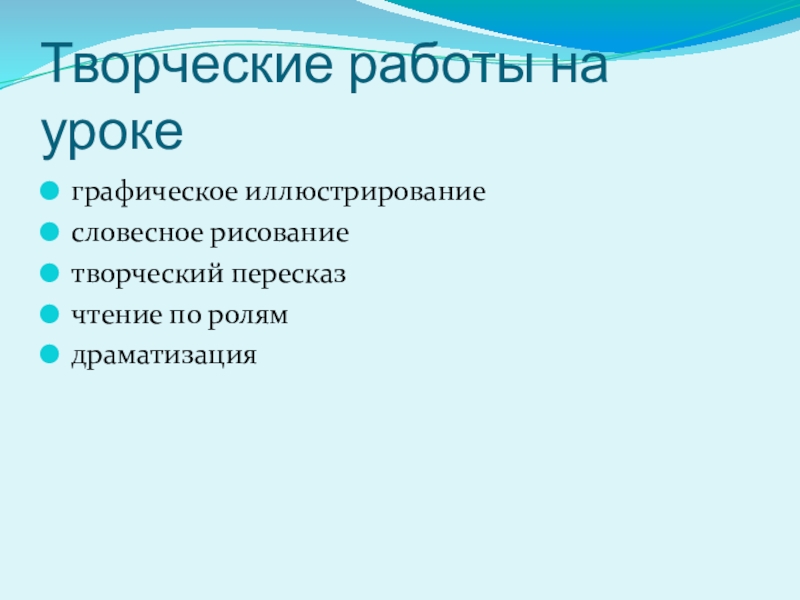 Творческие работы на уроке

- графическое иллюстрирование
- словесное рисование
- творческий пересказ
- чтение по ролям
- драматизация